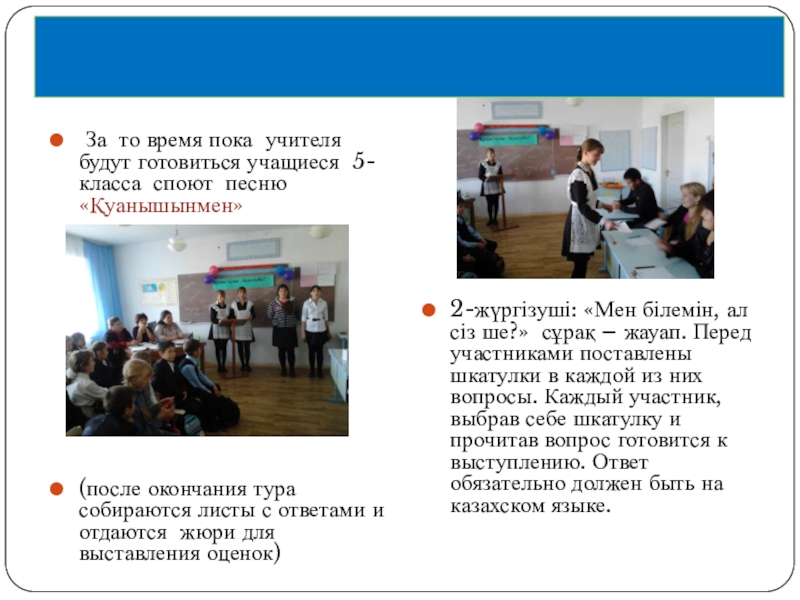 За то время пока учителя будут готовиться учащиеся 5-класса споют песню «Қуанышынмен»

(после окончания тура собираются листы с ответами и отдаются жюри для выставления оценок)

2-жүргізуші: «Мен білемін, ал сіз ше?» сұрақ – жауап. Перед участниками поставлены шкатулки в каждой из них вопросы. Каждый участник, выбрав себе шкатулку и прочитав вопрос готовится к выступлению. Ответ обязательно должен быть на казахском языке.